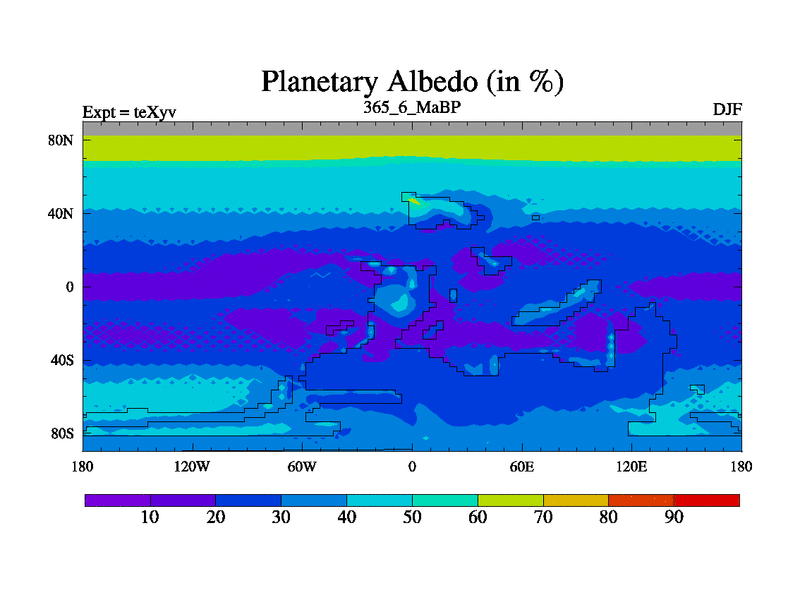 Planetary Albedo (in %)

Expt = teXyv

365_6_MaBP

DJF

80N
40N
0
40S
80S

180
120W
60W
0
60E
120E
180

10
20
30
40
50
60
70
80
90